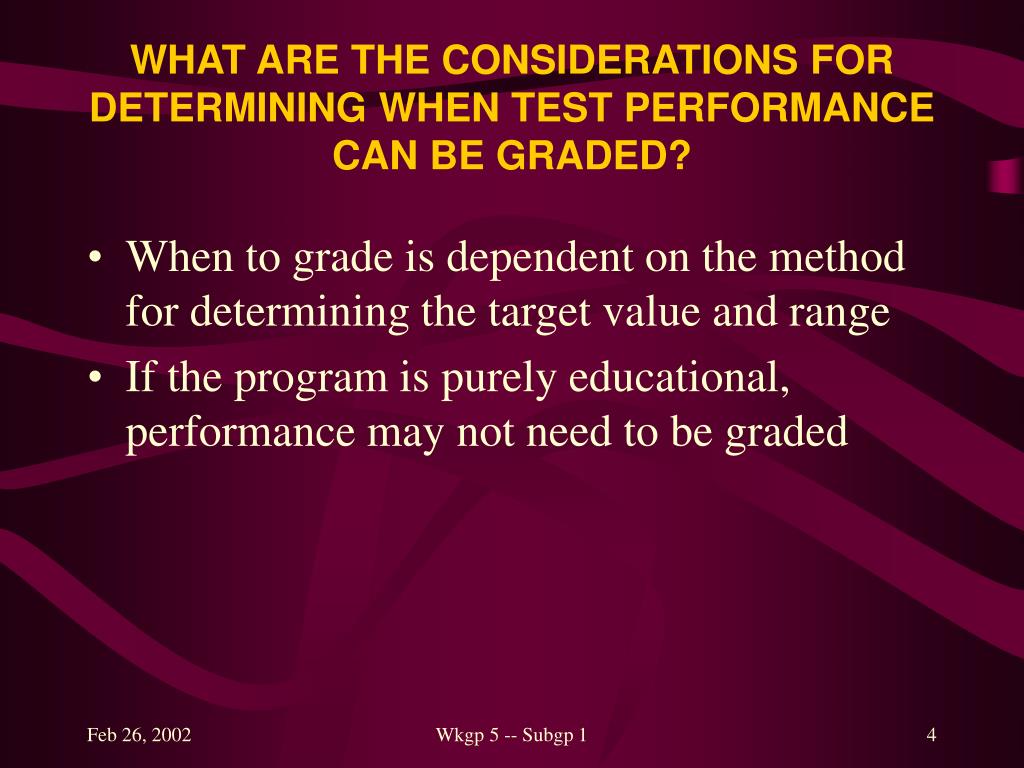 WHAT ARE THE CONSIDERATIONS FOR DETERMINING WHEN TEST PERFORMANCE CAN BE GRADED?

• When to grade is dependent on the method for determining the target value and range
• If the program is purely educational, performance may not need to be graded

Feb 26, 2002
Wkgp 5 -- Subgp 1
4